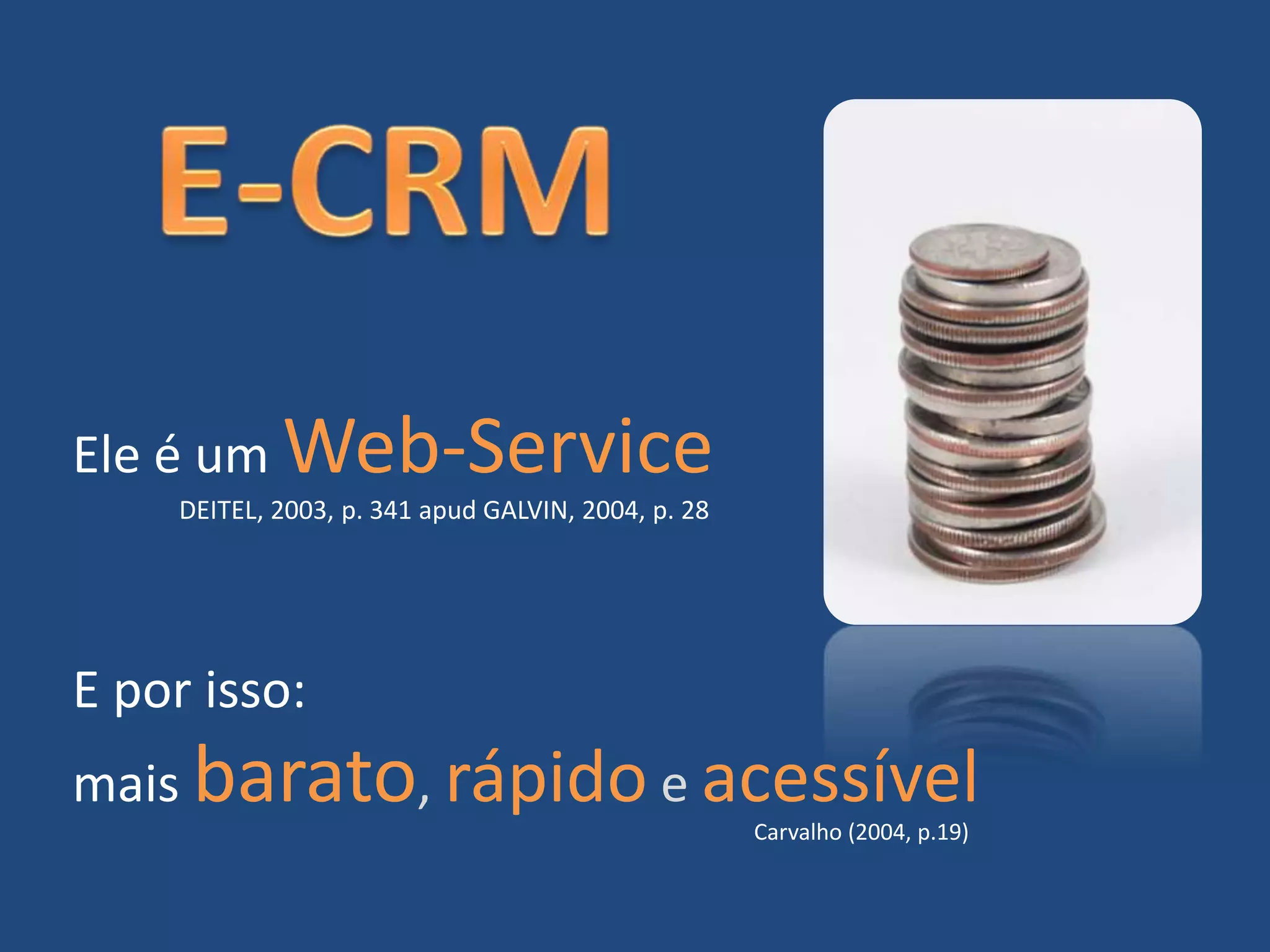 E-CRM

Ele é um Web-Service

DEITEL, 2003, p. 341 apud GALVIN, 2004, p. 28

E por isso:

mais barato, rápido e acessível

Carvalho (2004, p.19)